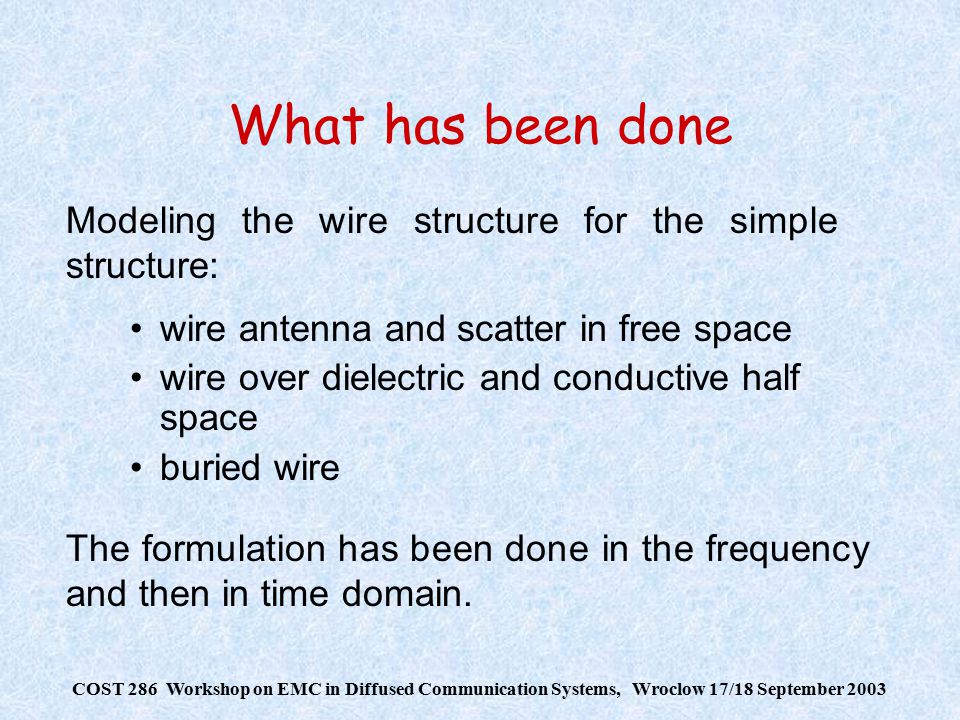 What has been done

Modeling the wire structure for the simple structure:

• wire antenna and scatter in free space
• wire over dielectric and conductive half space
• buried wire

The formulation has been done in the frequency and then in time domain.

COST 286 Workshop on EMC in Diffused Communication Systems, Wroclow 17/18 September 2003